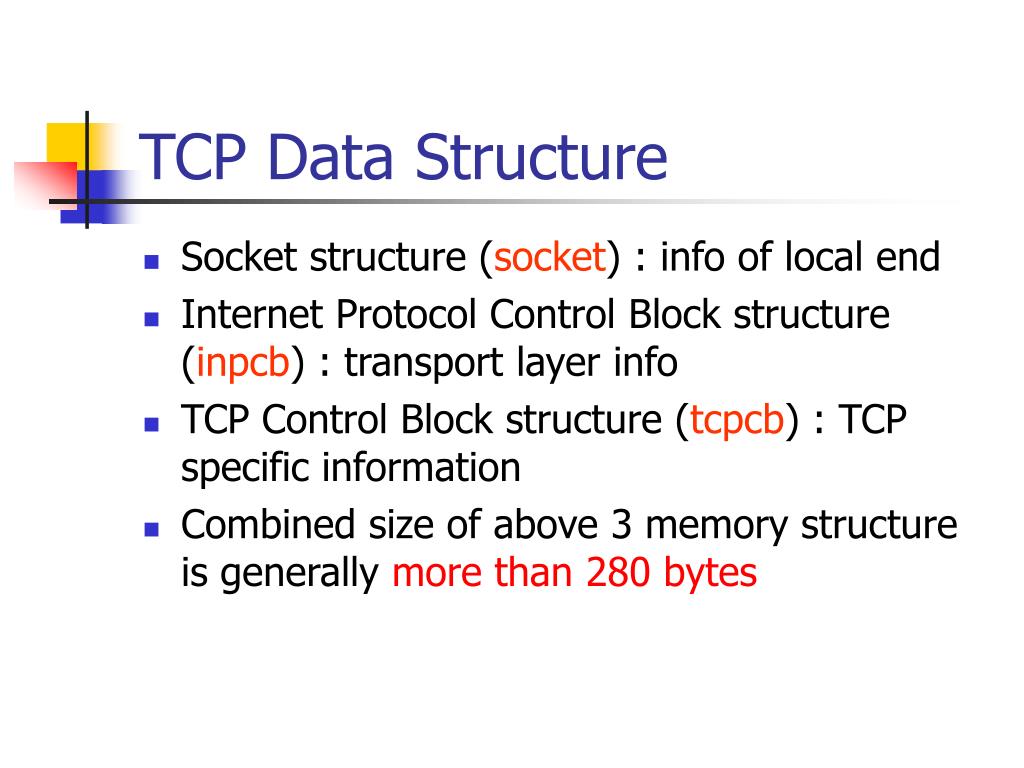 TCP Data Structure

- Socket structure (socket) : info of local end
- Internet Protocol Control Block structure (inpcb) : transport layer info
- TCP Control Block structure (tcpcb) : TCP specific information
- Combined size of above 3 memory structure is generally more than 280 bytes